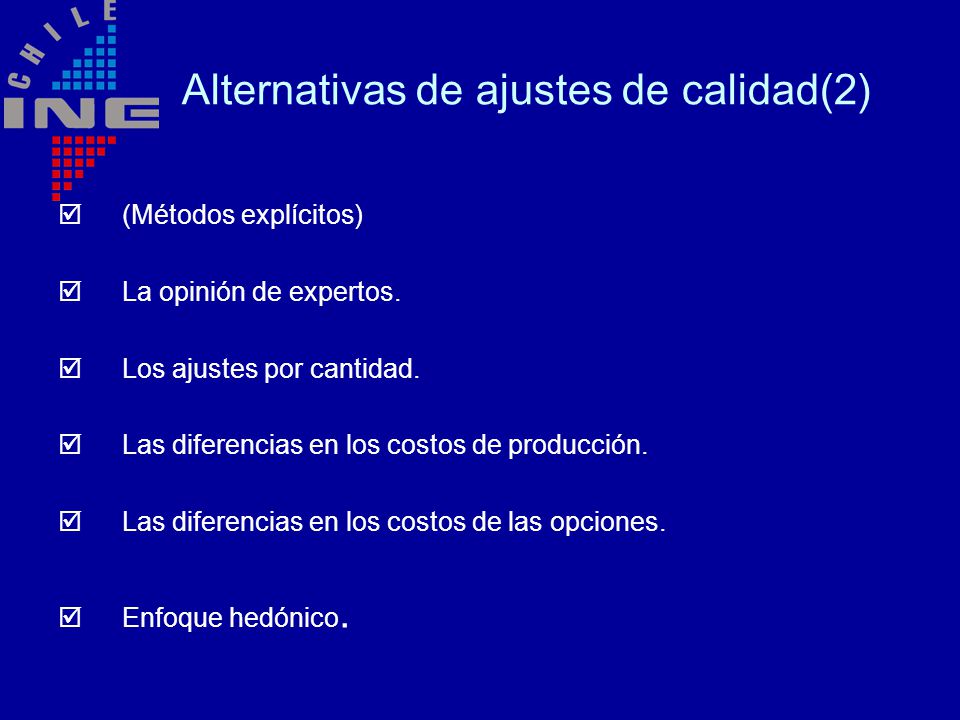 CHILE
INE

Alternativas de ajustes de calidad(2)

☑ (Métodos explícitos)

☑ La opinión de expertos.

☑ Los ajustes por cantidad.

☑ Las diferencias en los costos de producción.

☑ Las diferencias en los costos de las opciones.

☑ Enfoque hedónico.